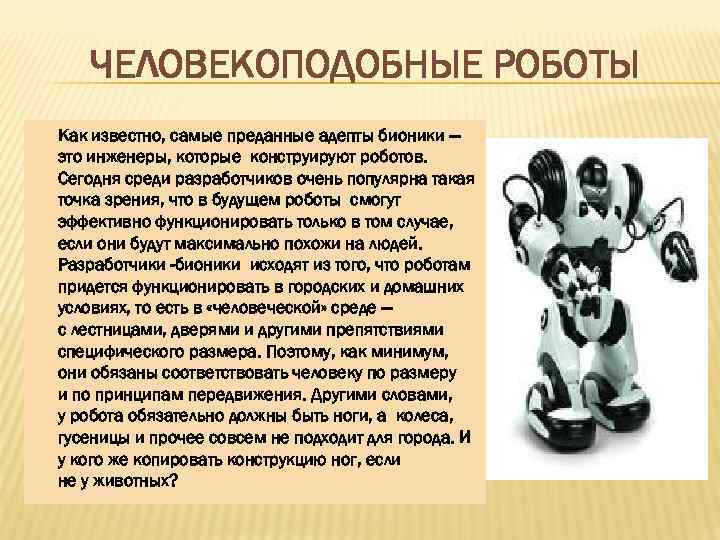 ЧЕЛОВЕКОПОДОБНЫЕ РОБОТЫ

Как известно, самые преданные адепты бионики — это инженеры, которые конструируют роботов. Сегодня среди разработчиков очень популярна такая точка зрения, что в будущем роботы смогут эффективно функционировать только в том случае, если они будут максимально похожи на людей. Разработчики -бионики исходят из того, что роботам придется функционировать в городских и домашних условиях, то есть в «человеческой» среде — с лестницами, дверями и другими препятствиями специфического размера. Поэтому, как минимум, они обязаны соответствовать человеку по размеру и по принципам передвижения. Другими словами, у робота обязательно должны быть ноги, а колеса, гусеницы и прочее совсем не подходит для города. И у кого же копировать конструкцию ног, если не у животных?